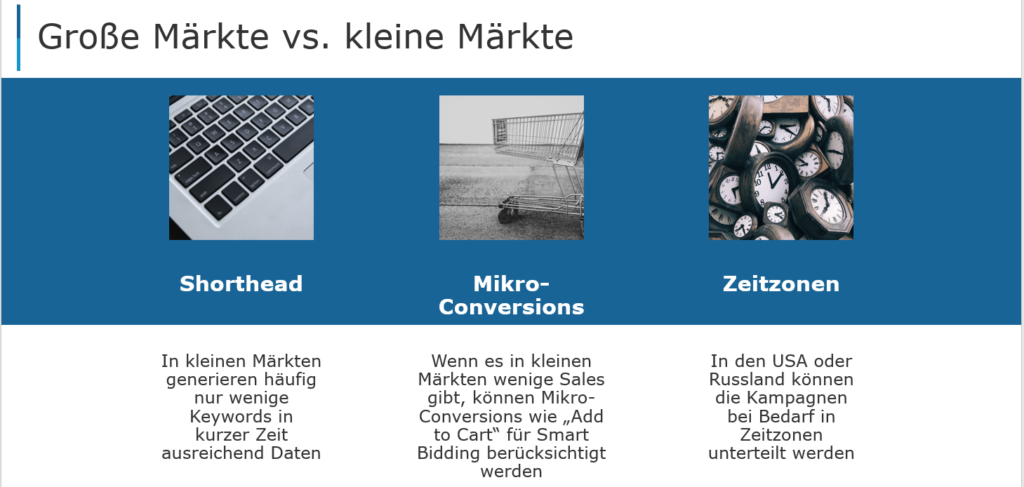 Große Märkte vs. kleine Märkte

Shorthead

In kleinen Märkten generieren häufig nur wenige Keywords in kurzer Zeit ausreichend Daten

Mikro-Conversions

Wenn es in kleinen Märkten wenige Sales gibt, können Mikro-Conversions wie „Add to Cart“ für Smart Bidding berücksichtigt werden

Zeitzonen

In den USA oder Russland können die Kampagnen bei Bedarf in Zeitzonen unterteilt werden